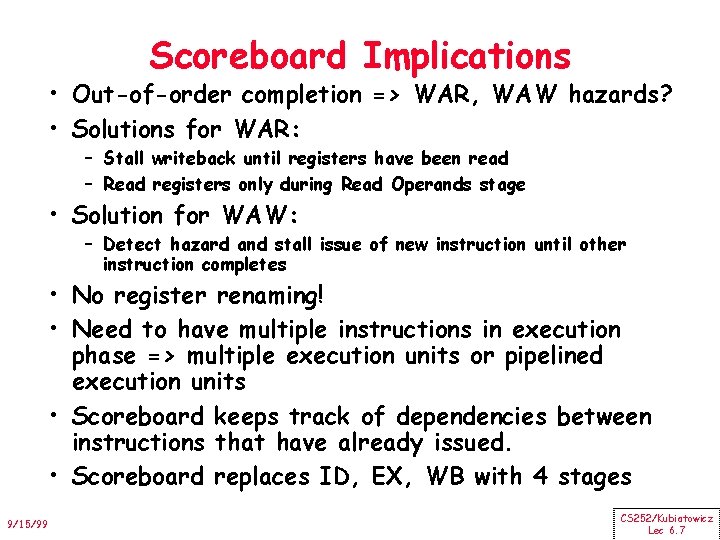 Scoreboard Implications

• Out-of-order completion => WAR, WAW hazards?
• Solutions for WAR:
  – Stall writeback until registers have been read
  – Read registers only during Read Operands stage
• Solution for WAW:
  – Detect hazard and stall issue of new instruction until other instruction completes
• No register renaming!
• Need to have multiple instructions in execution phase => multiple execution units or pipelined execution units
• Scoreboard keeps track of dependencies between instructions that have already issued.
• Scoreboard replaces ID, EX, WB with 4 stages

9/15/99

CS252/Kubiatowicz
Lec 6.7